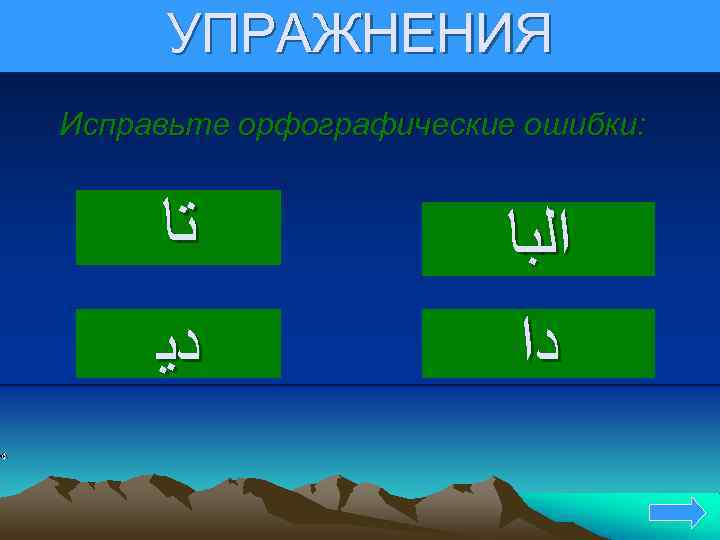 УПРАЖНЕНИЯ

Исправьте орфографические ошибки:

تا

البا

دي

دا